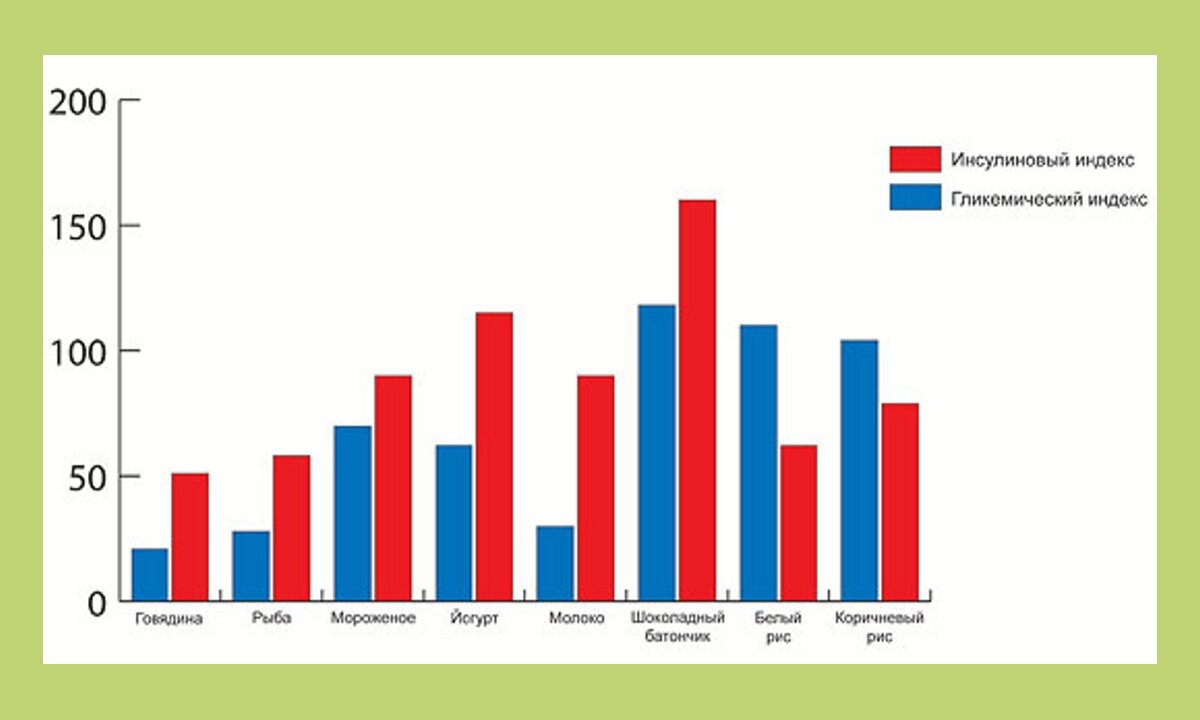 200
150
100
50
0

Инсулиновый индекс
Гликемический индекс

Говядина
Рыба
Мороженое
Йогурт
Молоко
Шоколадный батончик
Белый рис
Коричневый рис